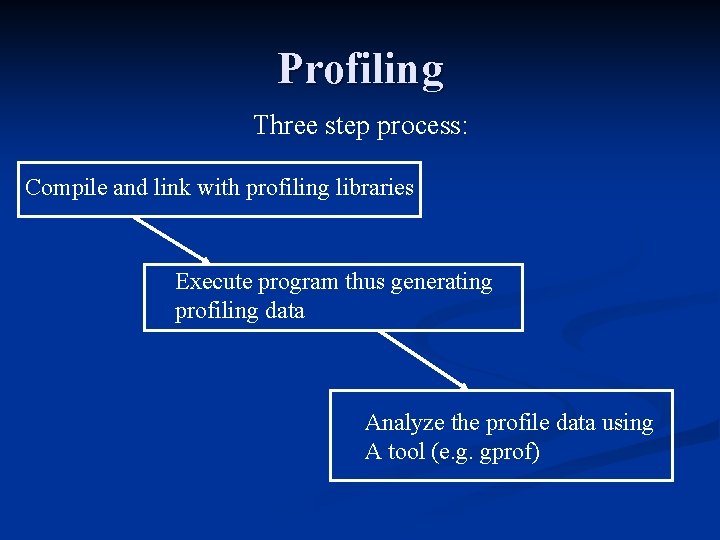 Profiling

Three step process:

Compile and link with profiling libraries

Execute program thus generating profiling data

Analyze the profile data using A tool (e.g. gprof)